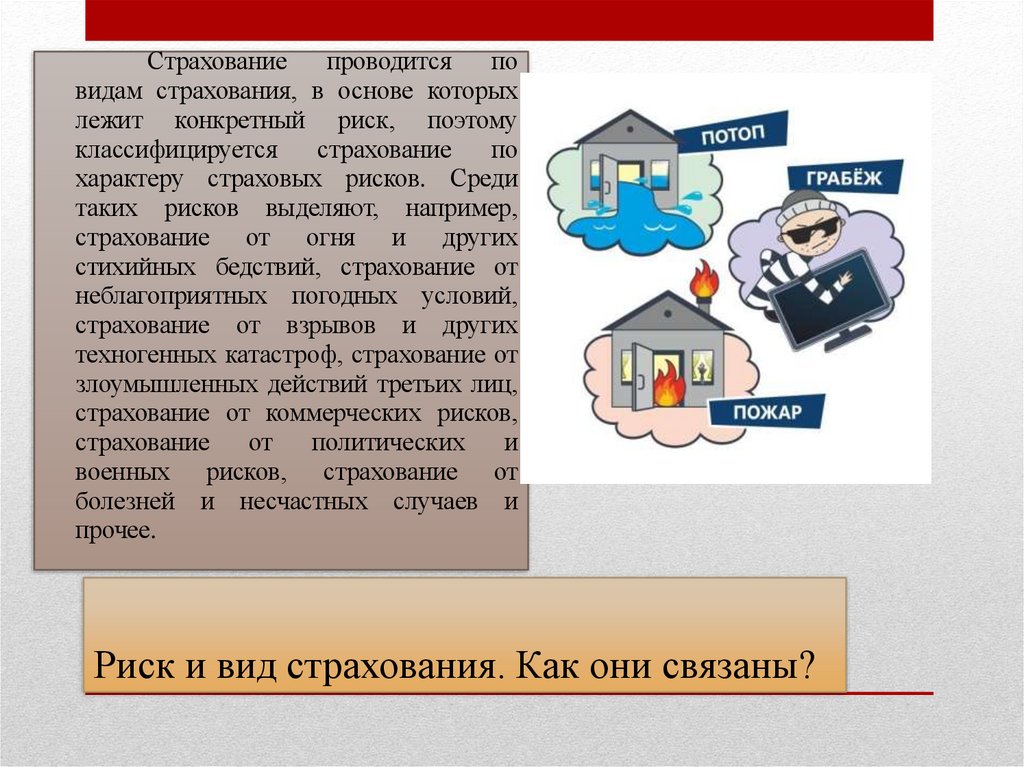 Страхование проводится по видам страхования, в основе которых лежит конкретный риск, поэтому классифицируется страхование по характеру страховых рисков. Среди таких рисков выделяют, например, страхование от огня и других стихийных бедствий, страхование от неблагоприятных погодных условий, страхование от взрывов и других техногенных катастроф, страхование от злоумышленных действий третьих лиц, страхование от коммерческих рисков, страхование от политических и военных рисков, страхование от болезней и несчастных случаев и прочее.

ПОТОП

ГРАБЁЖ

ПОЖАР

Риск и вид страхования. Как они связаны?